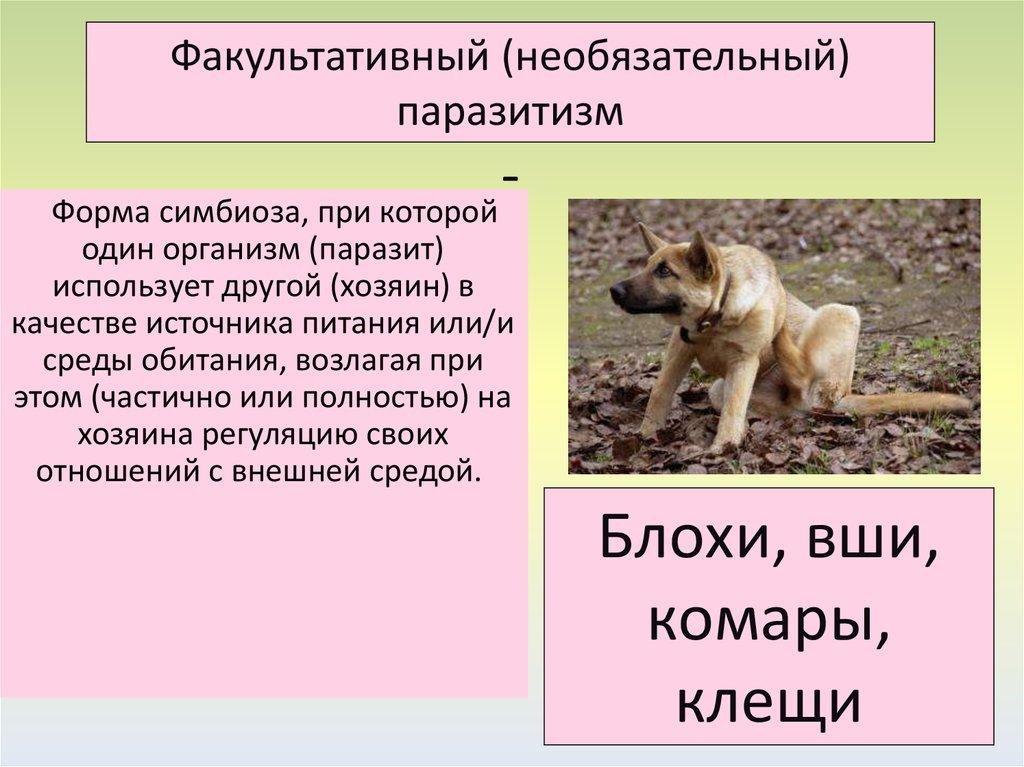 Факультативный (необязательный) паразитизм

-

Форма симбиоза, при которой один организм (паразит) использует другой (хозяин) в качестве источника питания или/и среды обитания, возлагая при этом (частично или полностью) на хозяина регуляцию своих отношений с внешней средой.

Блохи, вши, комары, клещи